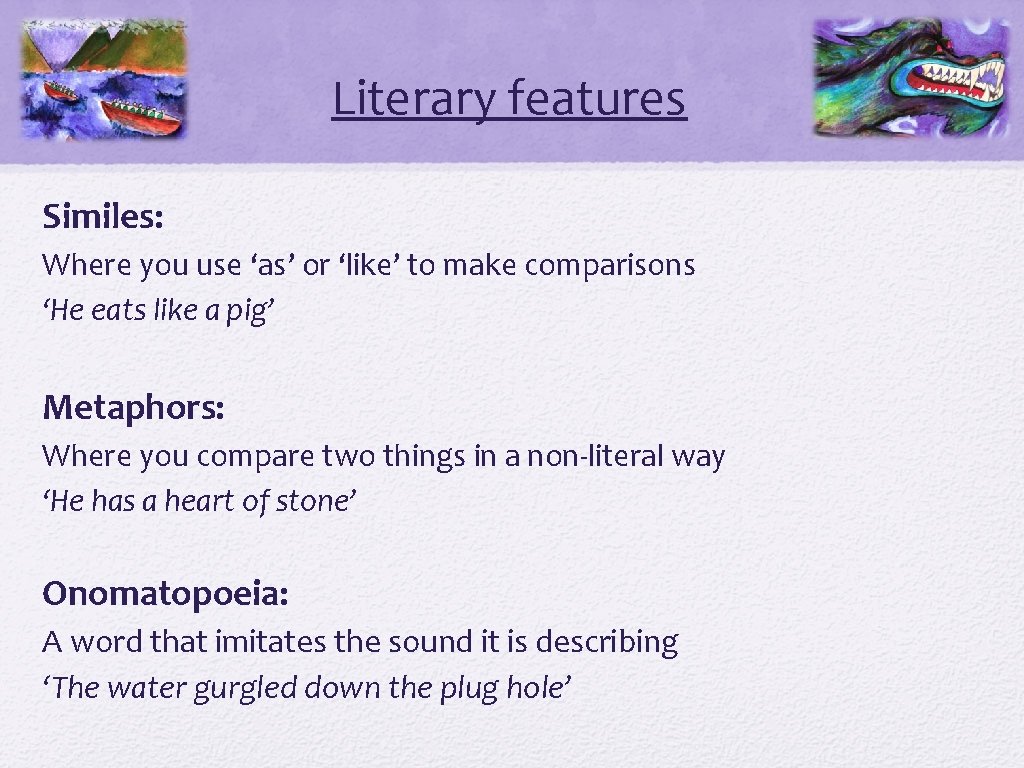 Literary features

Similes:

Where you use ‘as’ or ‘like’ to make comparisons
‘He eats like a pig’

Metaphors:

Where you compare two things in a non-literal way
‘He has a heart of stone’

Onomatopoeia:

A word that imitates the sound it is describing
‘The water gurgled down the plug hole’